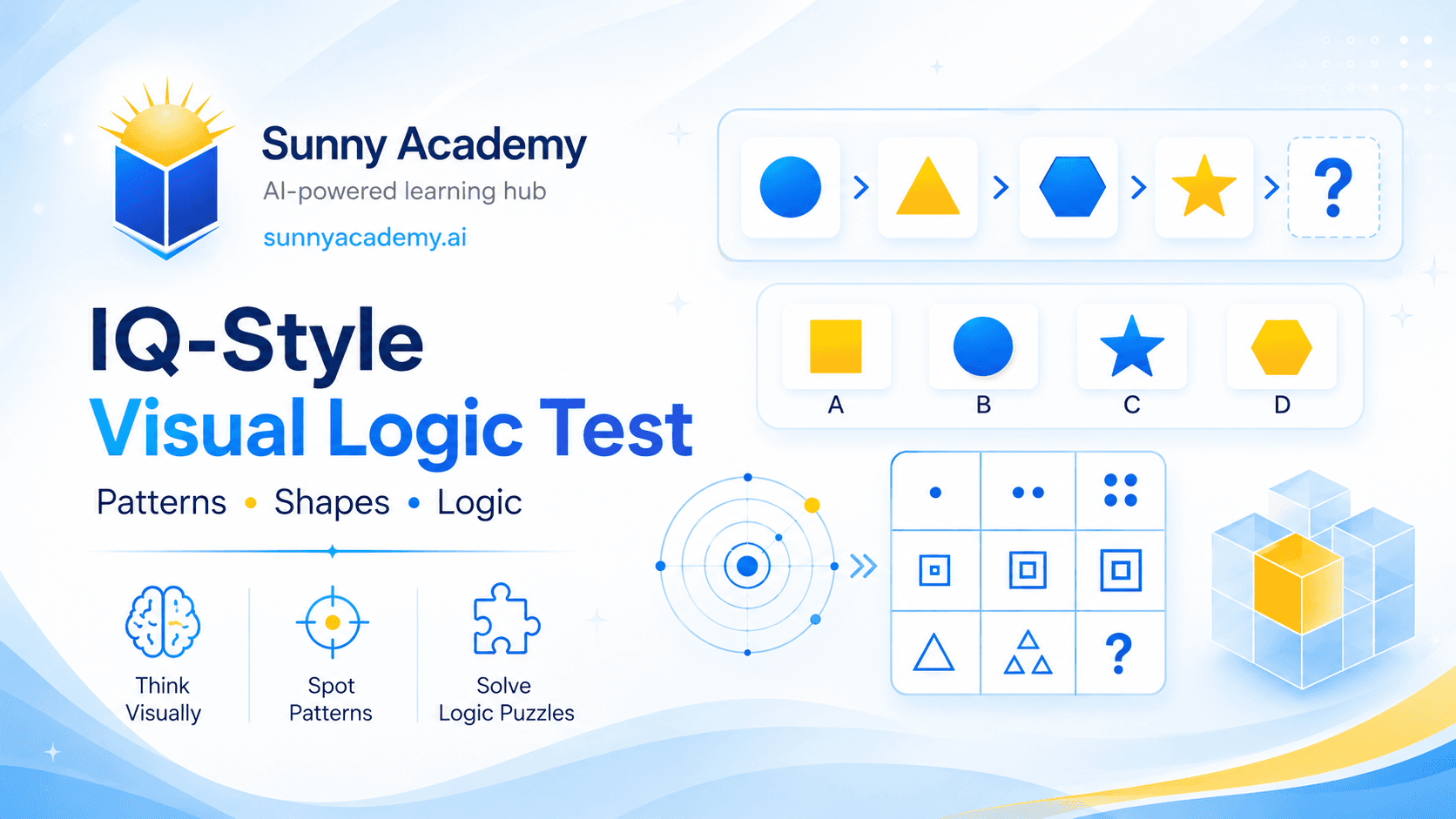 Sunny Academy
AI-powered learning hub
sunnyacademy.ai

IQ-Style
Visual Logic Test

Patterns • Shapes • Logic

Think Visually

Spot Patterns

Solve Logic Puzzles

?

A B C D

?